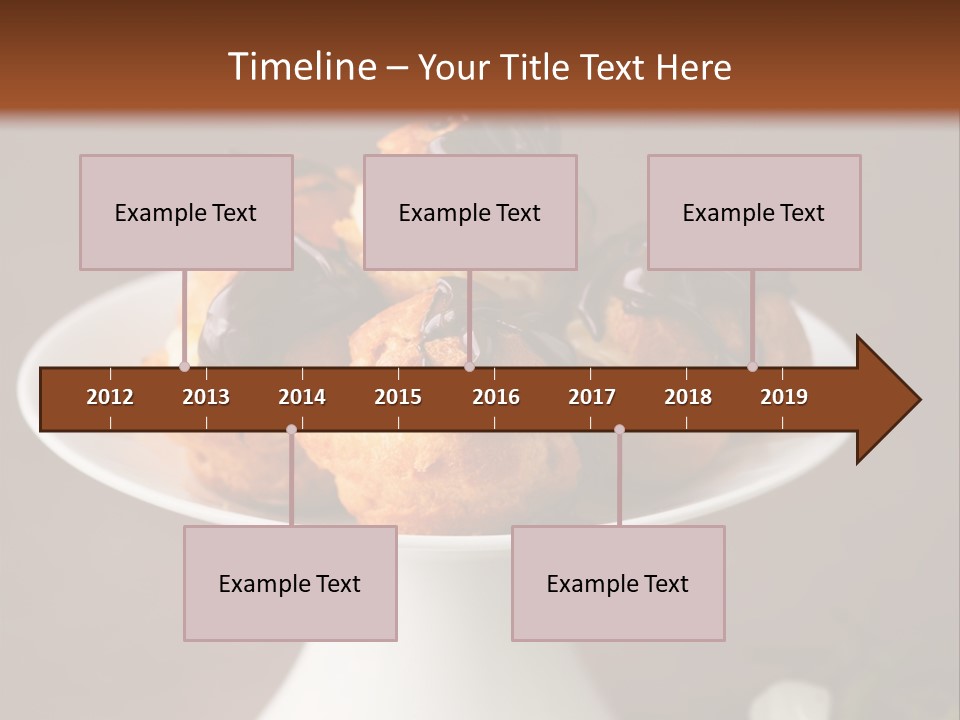 Timeline – Your Title Text Here

Example Text

Example Text

Example Text

2012 2013 2014 2015 2016 2017 2018 2019

Example Text

Example Text